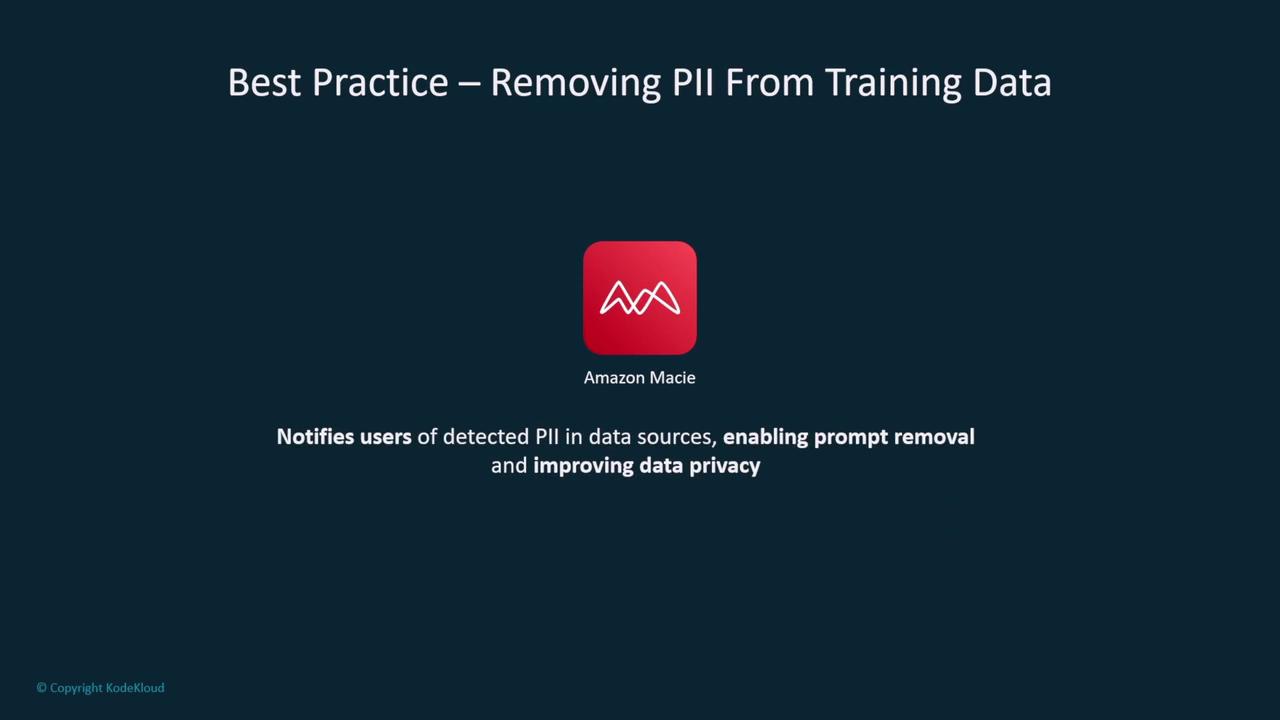 Best Practice – Removing PII From Training Data

Amazon Macie

Notifies users of detected PII in data sources, enabling prompt removal and improving data privacy

© Copyright KodeKloud